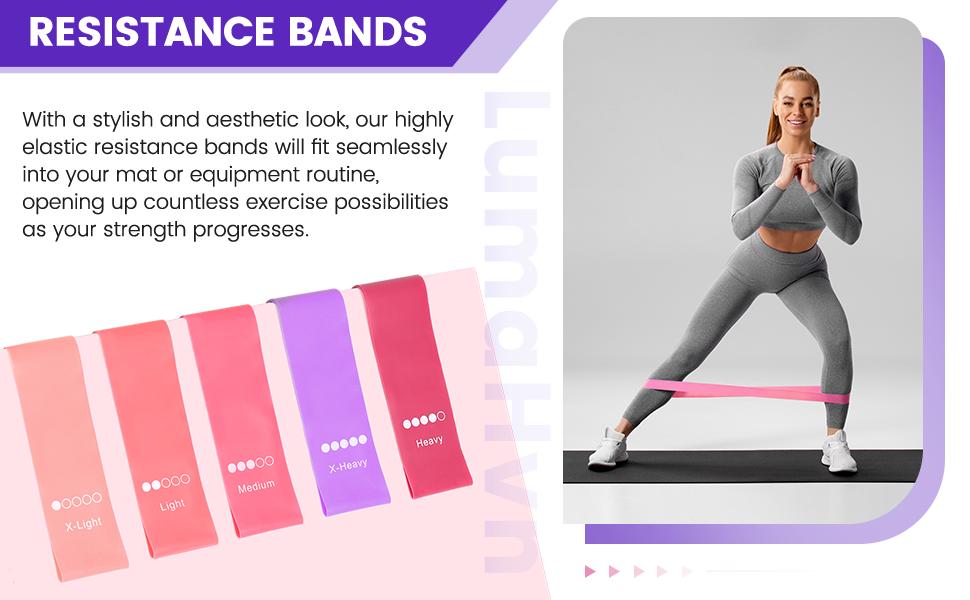 RESISTANCE BANDS

With a stylish and aesthetic look, our highly elastic resistance bands will fit seamlessly into your mat or equipment routine, opening up countless exercise possibilities as your strength progresses.

LumaHvn

X-Light

Light

Medium

X-Heavy

Heavy